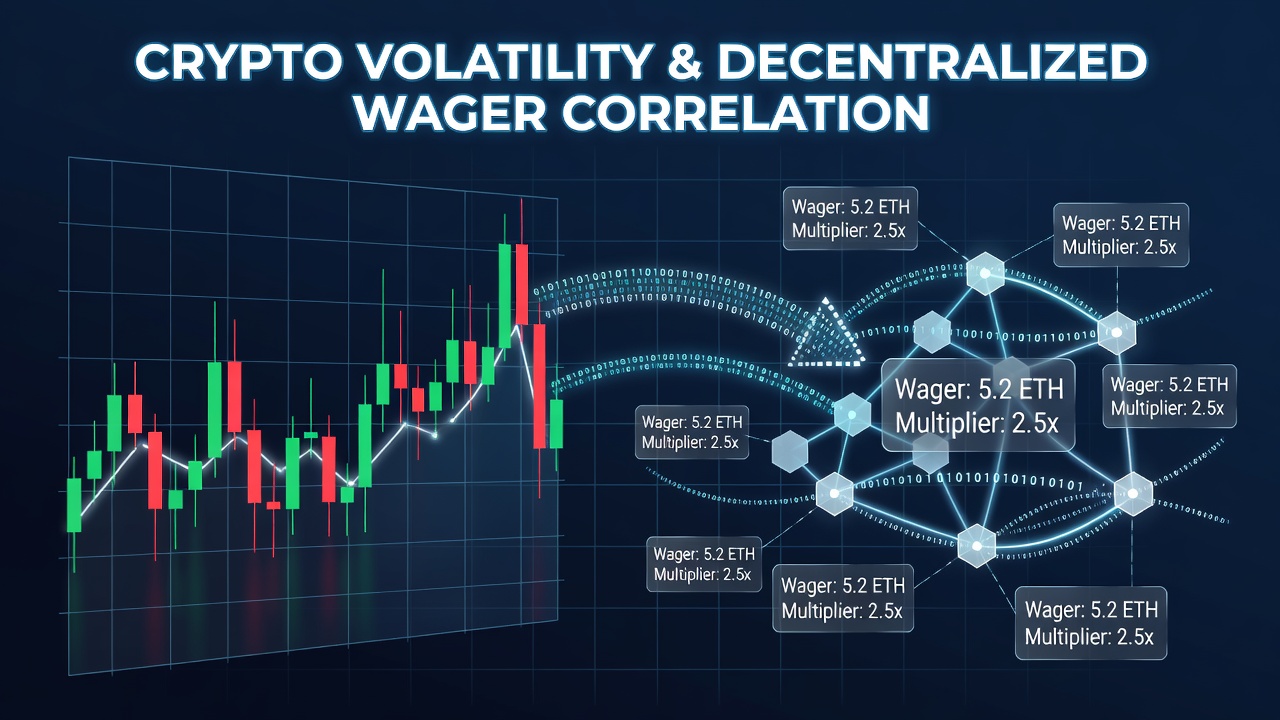 CRYPTO VOLATILITY & DECENTRALIZED WAGER CORRELATION

Wager: 5.2 ETH
Multiplier: 2.5x

Wager: 5.2 ETH
Multiplier: 2.5x

Wager: 5.2 ETH
Multiplier: 2.5x

Wager: 5.2 ETH
Multiplier: 2.5x

Wager: 5.2 ETH
Multiplier: 2.5x

Wager: 5.2 ETH
Multiplier: 2.5x

Wager: 5.2 ETH
Multiplier: 2.5x

Wager: 5.2 ETH
Multiplier: 2.5x